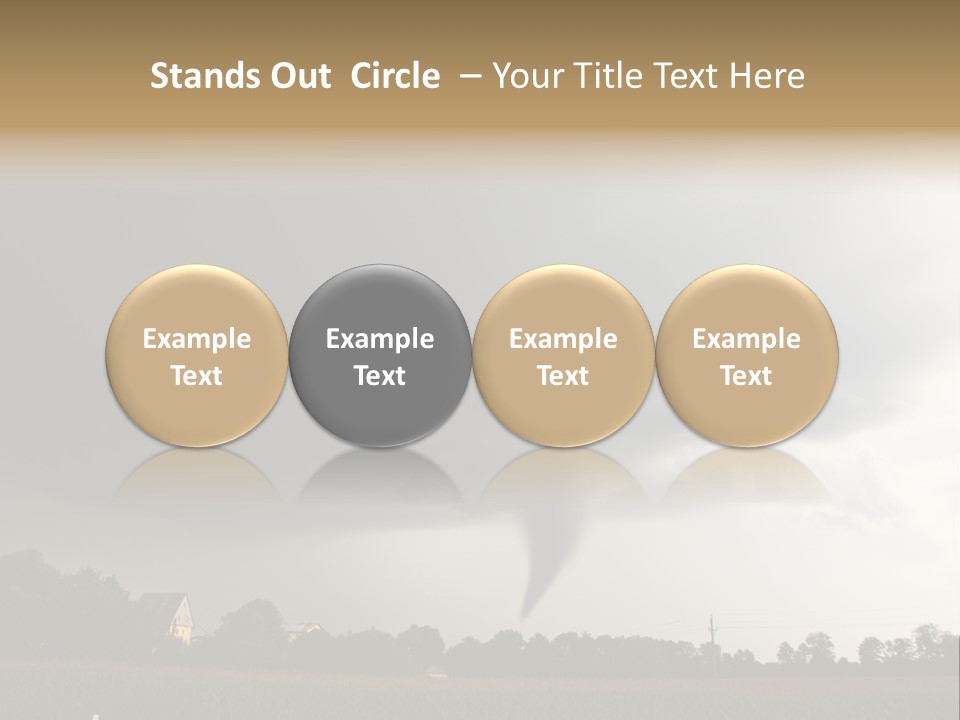 Stands Out Circle – Your Title Text Here

Example Text

Example Text

Example Text

Example Text